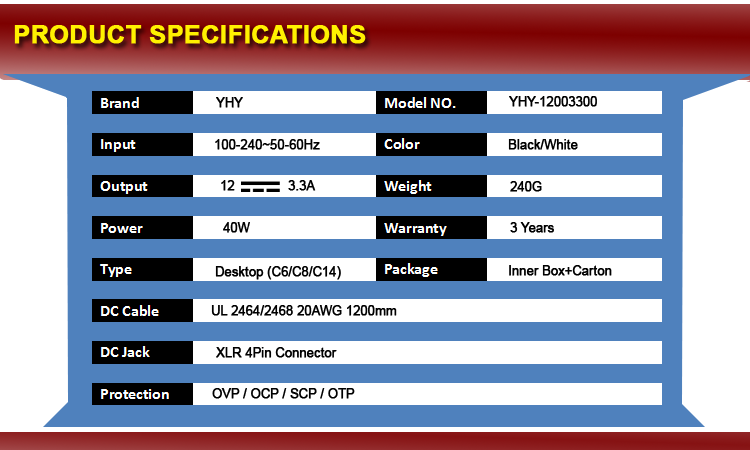 PRODUCT SPECIFICATIONS

| Brand | YHY | Model NO. | YHY-12003300 |
|---|---|---|---|
| Input | 100-240~50-60Hz | Color | Black/White |
| Output | 12 ⎓ 3.3A | Weight | 240G |
| Power | 40W | Warranty | 3 Years |
| Type | Desktop (C6/C8/C14) | Package | Inner Box+Carton |
| DC Cable | UL 2464/2468 20AWG 1200mm | | |
| DC Jack | XLR 4Pin Connector | | |
| Protection | OVP / OCP / SCP / OTP | | |